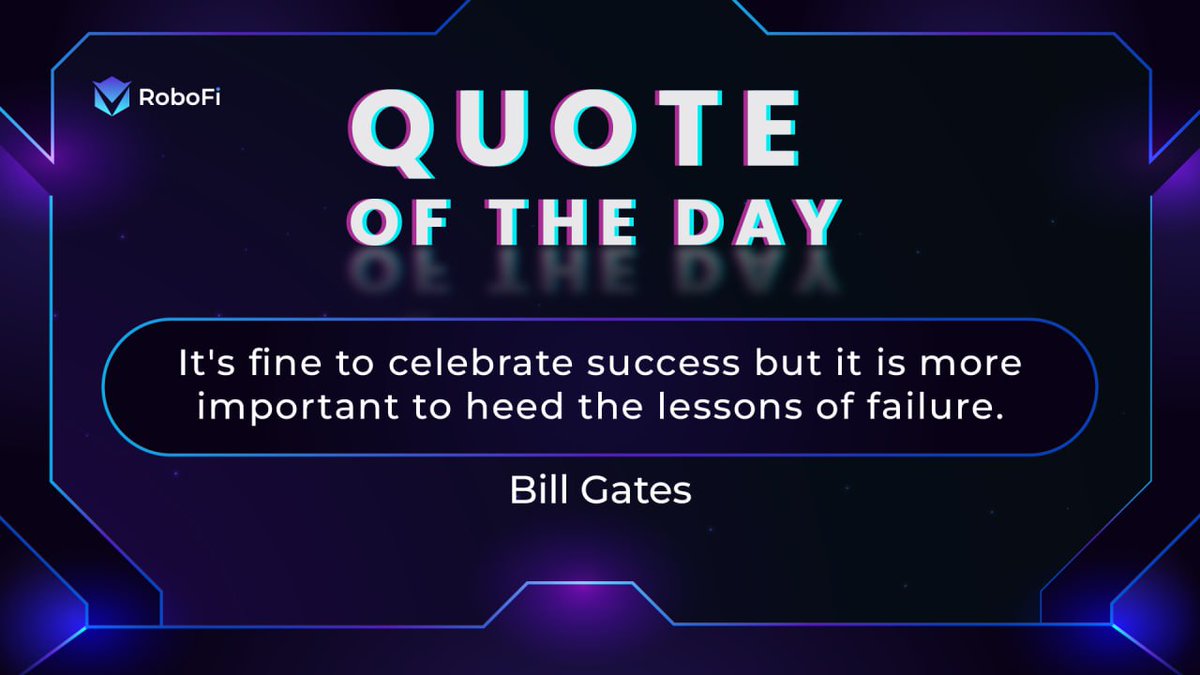 RoboFi

QUOTE
OF THE DAY

It's fine to celebrate success but it is more important to heed the lessons of failure.

Bill Gates